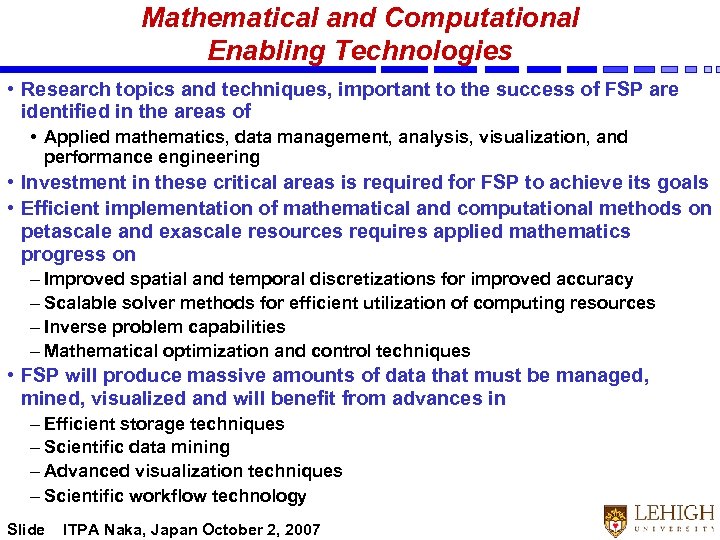 Mathematical and Computational Enabling Technologies

• Research topics and techniques, important to the success of FSP are identified in the areas of
 • Applied mathematics, data management, analysis, visualization, and performance engineering
• Investment in these critical areas is required for FSP to achieve its goals
• Efficient implementation of mathematical and computational methods on petascale and exascale resources requires applied mathematics progress on
 – Improved spatial and temporal discretizations for improved accuracy
 – Scalable solver methods for efficient utilization of computing resources
 – Inverse problem capabilities
 – Mathematical optimization and control techniques
• FSP will produce massive amounts of data that must be managed, mined, visualized and will benefit from advances in
 – Efficient storage techniques
 – Scientific data mining
 – Advanced visualization techniques
 – Scientific workflow technology

Slide ITPA Naka, Japan October 2, 2007

LEHIGH UNIVERSITY